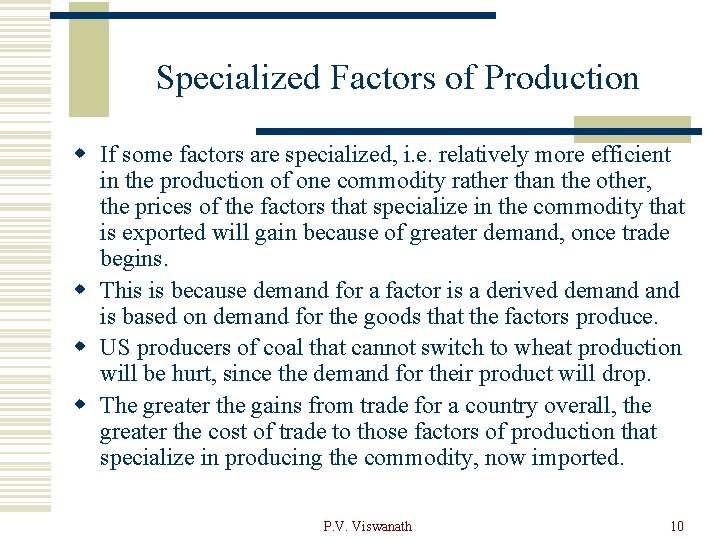 Specialized Factors of Production

- If some factors are specialized, i.e. relatively more efficient in the production of one commodity rather than the other, the prices of the factors that specialize in the commodity that is exported will gain because of greater demand, once trade begins.
- This is because demand for a factor is a derived demand and is based on demand for the goods that the factors produce.
- US producers of coal that cannot switch to wheat production will be hurt, since the demand for their product will drop.
- The greater the gains from trade for a country overall, the greater the cost of trade to those factors of production that specialize in producing the commodity, now imported.

P.V. Viswanath

10